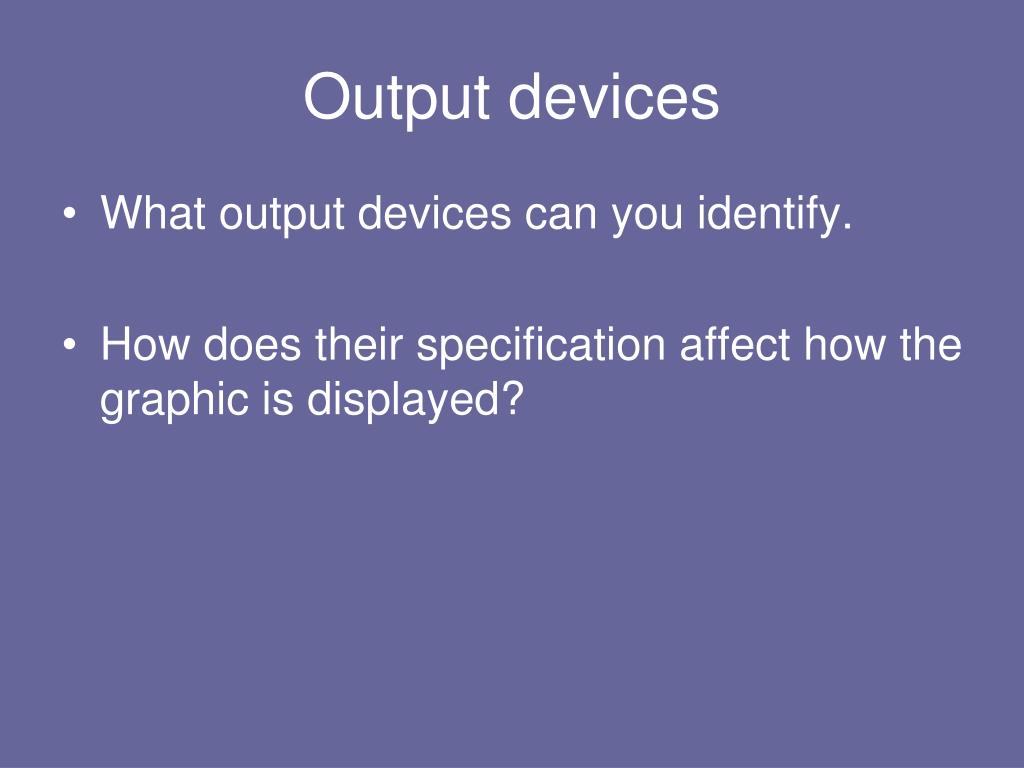 Output devices

• What output devices can you identify.

• How does their specification affect how the graphic is displayed?